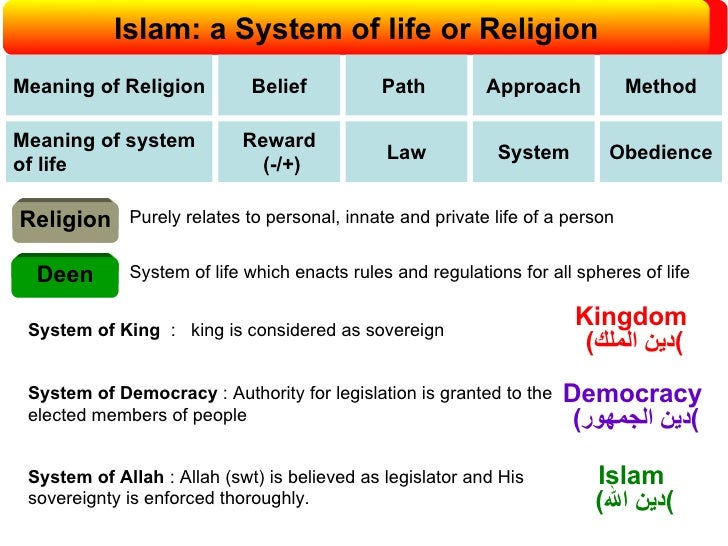 Islam: a System of life or Religion

| Meaning of Religion | Belief | Path | Approach | Method |
|---|---|---|---|---|
| Meaning of system of life | Reward (-/+) | Law | System | Obedience |

Religion Purely relates to personal, innate and private life of a person

Deen System of life which enacts rules and regulations for all spheres of life

System of King : king is considered as sovereign

Kingdom
(دين الملك)

System of Democracy : Authority for legislation is granted to the elected members of people

Democracy
(دين الجمهور)

System of Allah : Allah (swt) is believed as legislator and His sovereignty is enforced thoroughly.

Islam
(دين الله)